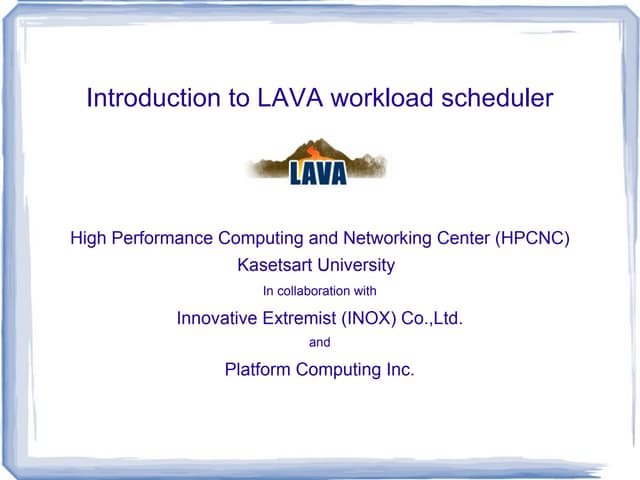 Introduction to LAVA workload scheduler

LAVA

High Performance Computing and Networking Center (HPCNC)
Kasetsart University
In collaboration with
Innovative Extremist (INOX) Co.,Ltd.
and
Platform Computing Inc.